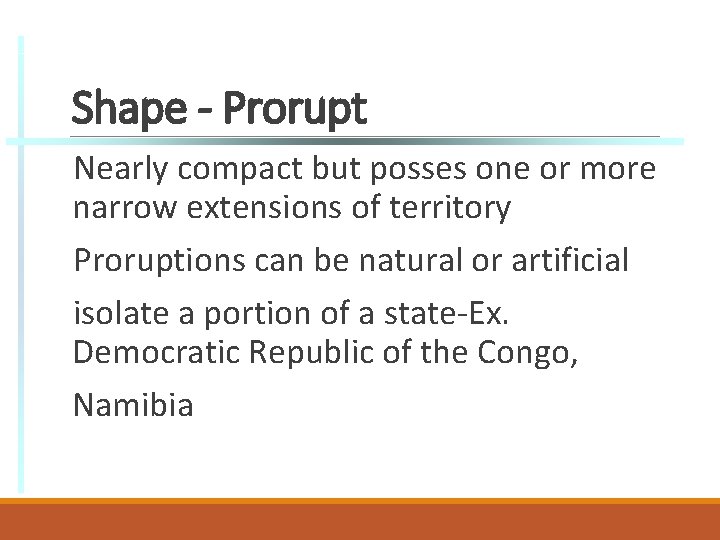 Shape - Prorupt

Nearly compact but posses one or more narrow extensions of territory

Proruptions can be natural or artificial

isolate a portion of a state-Ex. Democratic Republic of the Congo,

Namibia